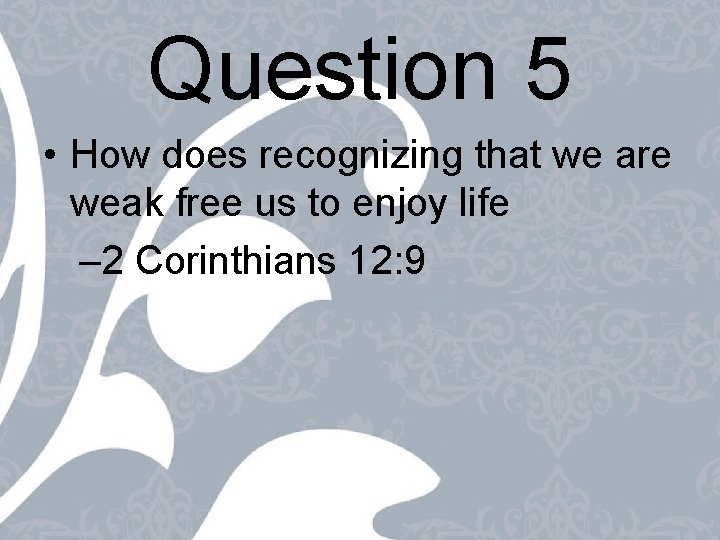 Question 5

• How does recognizing that we are weak free us to enjoy life

–2 Corinthians 12:9